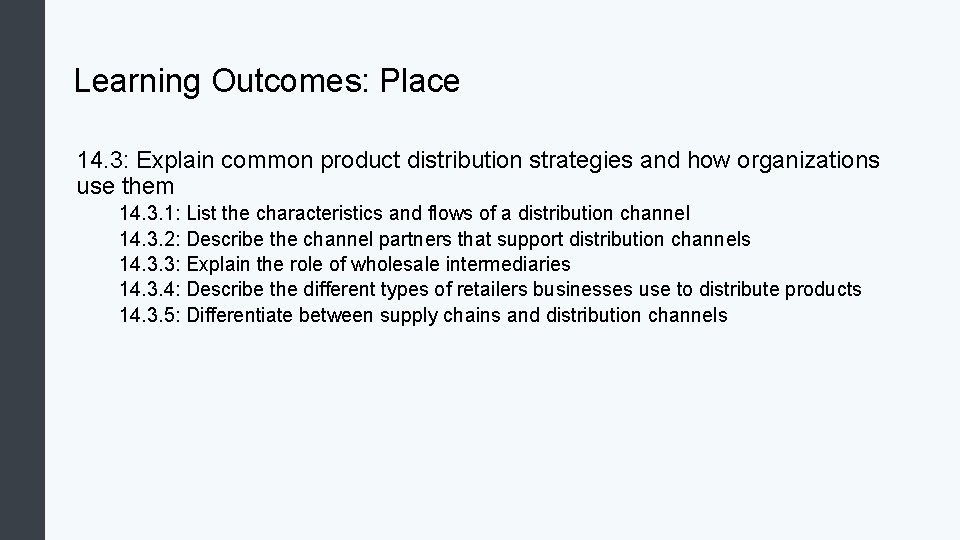 Learning Outcomes: Place

14.3: Explain common product distribution strategies and how organizations use them

14.3.1: List the characteristics and flows of a distribution channel
14.3.2: Describe the channel partners that support distribution channels
14.3.3: Explain the role of wholesale intermediaries
14.3.4: Describe the different types of retailers businesses use to distribute products
14.3.5: Differentiate between supply chains and distribution channels